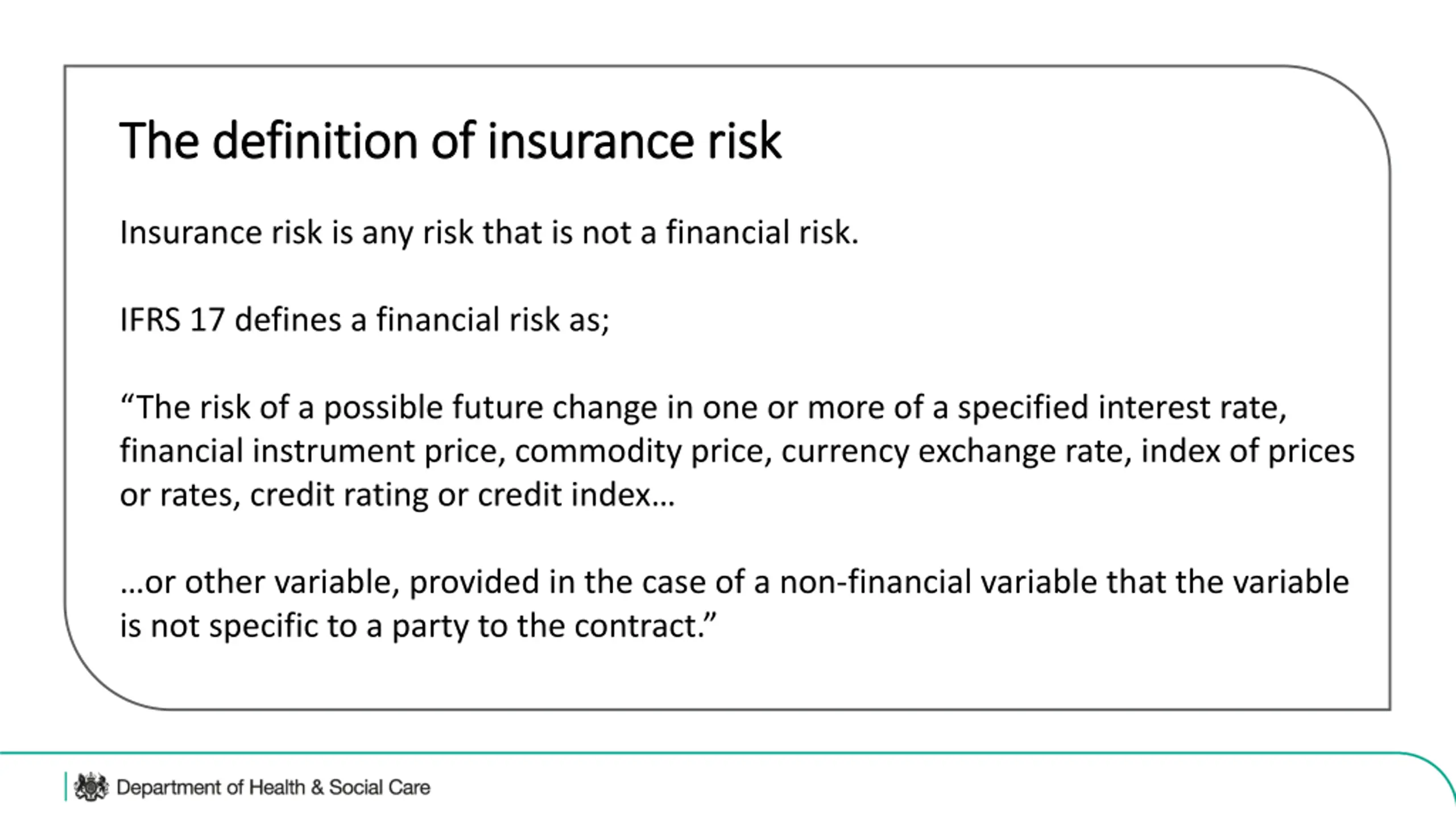 The definition of insurance risk

Insurance risk is any risk that is not a financial risk.

IFRS 17 defines a financial risk as;

“The risk of a possible future change in one or more of a specified interest rate, financial instrument price, commodity price, currency exchange rate, index of prices or rates, credit rating or credit index…

…or other variable, provided in the case of a non-financial variable that the variable is not specific to a party to the contract.”

Department of Health & Social Care